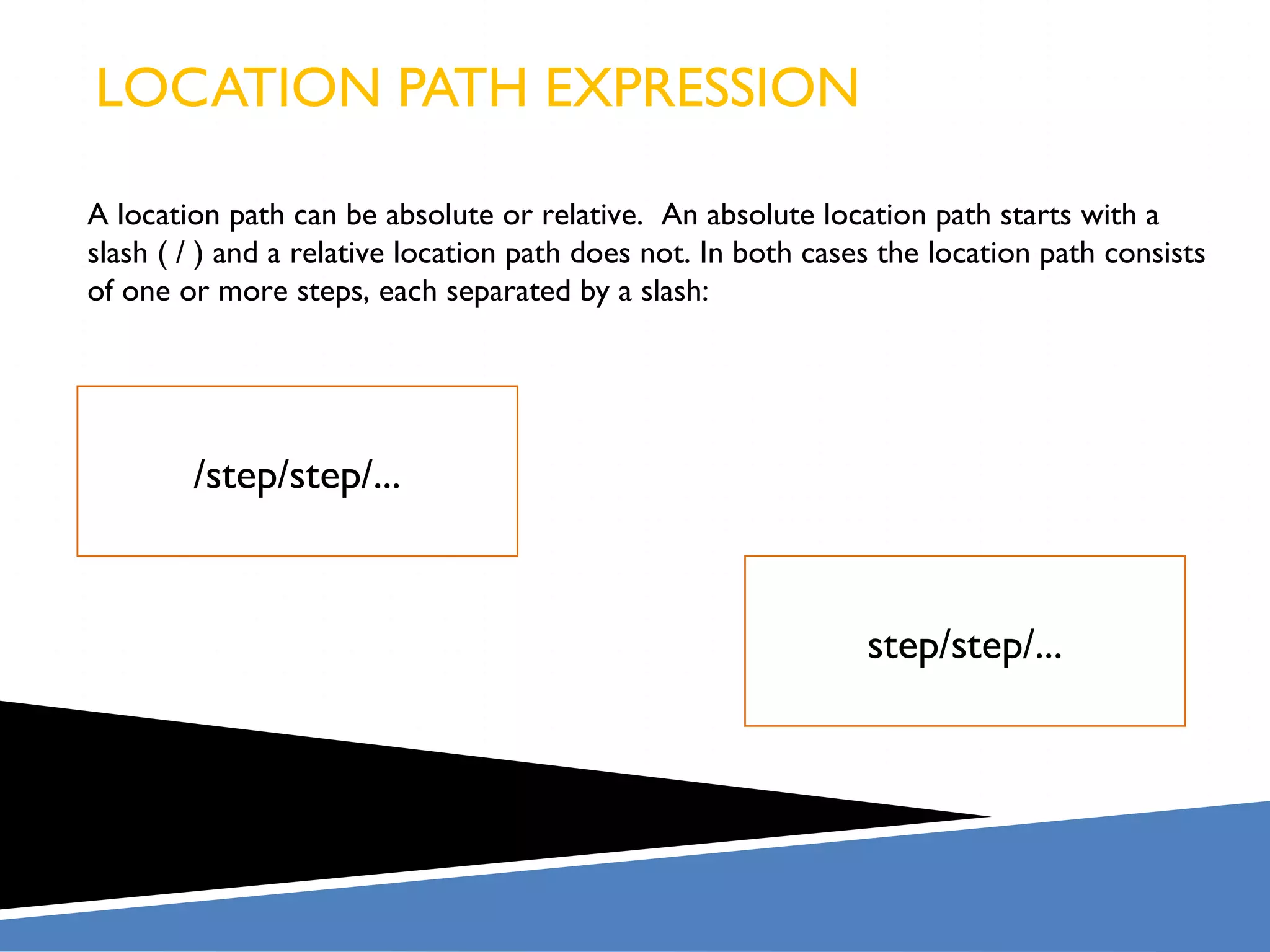 LOCATION PATH EXPRESSION

A location path can be absolute or relative.  An absolute location path starts with a slash ( / ) and a relative location path does not. In both cases the location path consists of one or more steps, each separated by a slash:

/step/step/...

step/step/...